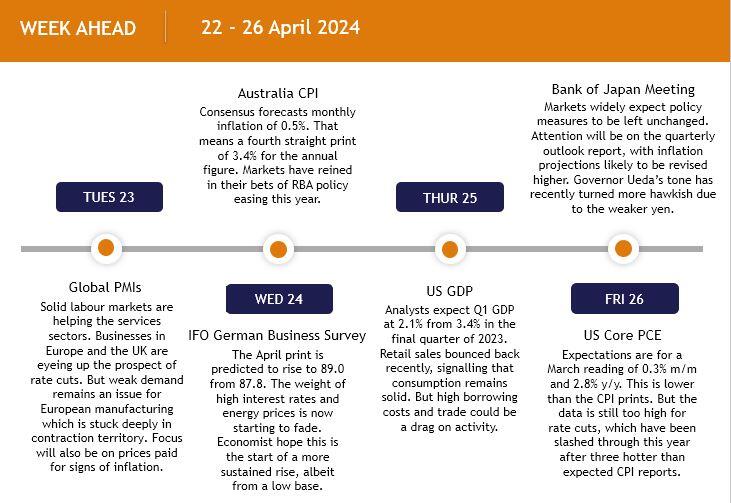 WEEK AHEAD

22 - 26 April 2024

TUES 23

Global PMIs
Solid labour markets are helping the services sectors. Businesses in Europe and the UK are eyeing up the prospect of rate cuts. But weak demand remains an issue for European manufacturing which is stuck deeply in contraction territory. Focus will also be on prices paid for signs of inflation.

Australia CPI
Consensus forecasts monthly inflation of 0.5%. That means a fourth straight print of 3.4% for the annual figure. Markets have reined in their bets of RBA policy easing this year.

WED 24

IFO German Business Survey
The April print is predicted to rise to 89.0 from 87.8. The weight of high interest rates and energy prices is now starting to fade. Economist hope this is the start of a more sustained rise, albeit from a low base.

THUR 25

US GDP
Analysts expect Q1 GDP at 2.1% from 3.4% in the final quarter of 2023. Retail sales bounced back recently, signalling that consumption remains solid. But high borrowing costs and trade could be a drag on activity.

Bank of Japan Meeting
Markets widely expect policy measures to be left unchanged. Attention will be on the quarterly outlook report, with inflation projections likely to be revised higher. Governor Ueda's tone has recently turned more hawkish due to the weaker yen.

FRI 26

US Core PCE
Expectations are for a March reading of 0.3% m/m and 2.8% y/y. This is lower than the CPI prints. But the data is still too high for rate cuts, which have been slashed through this year after three hotter than expected CPI reports.